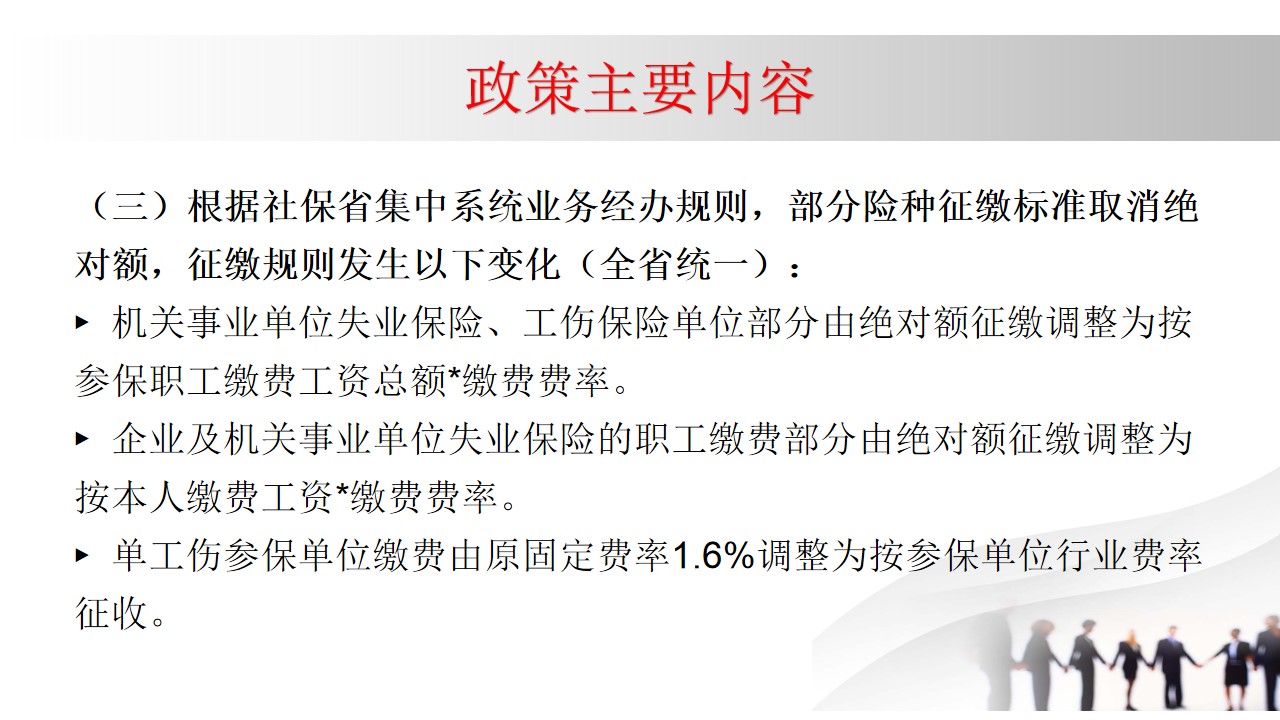 政策主要内容

（三）根据社保省集中系统业务经办规则，部分险种征缴标准取消绝对额，征缴规则发生以下变化（全省统一）：

▸ 机关事业单位失业保险、工伤保险单位部分由绝对额征缴调整为按参保职工缴费工资总额*缴费费率。

▸ 企业及机关事业单位失业保险的职工缴费部分由绝对额征缴调整为按本人缴费工资*缴费费率。

▸ 单工伤参保单位缴费由原固定费率1.6%调整为按参保单位行业费率征收。